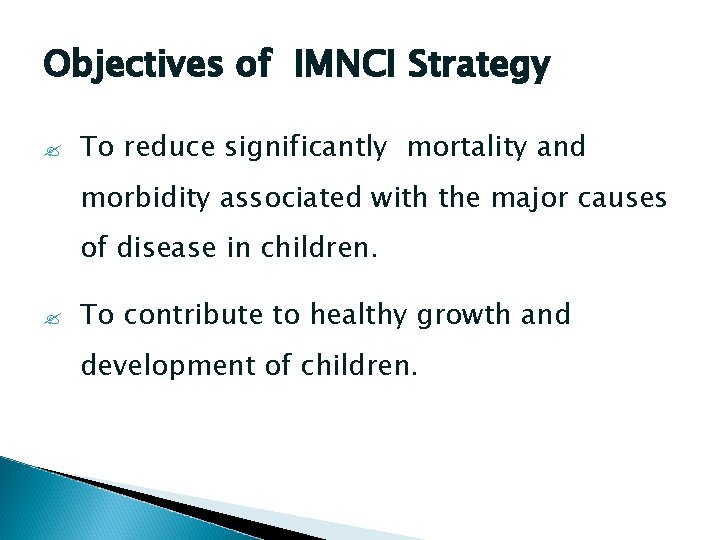 Objectives of IMNCI Strategy

To reduce significantly mortality and morbidity associated with the major causes of disease in children.

To contribute to healthy growth and development of children.